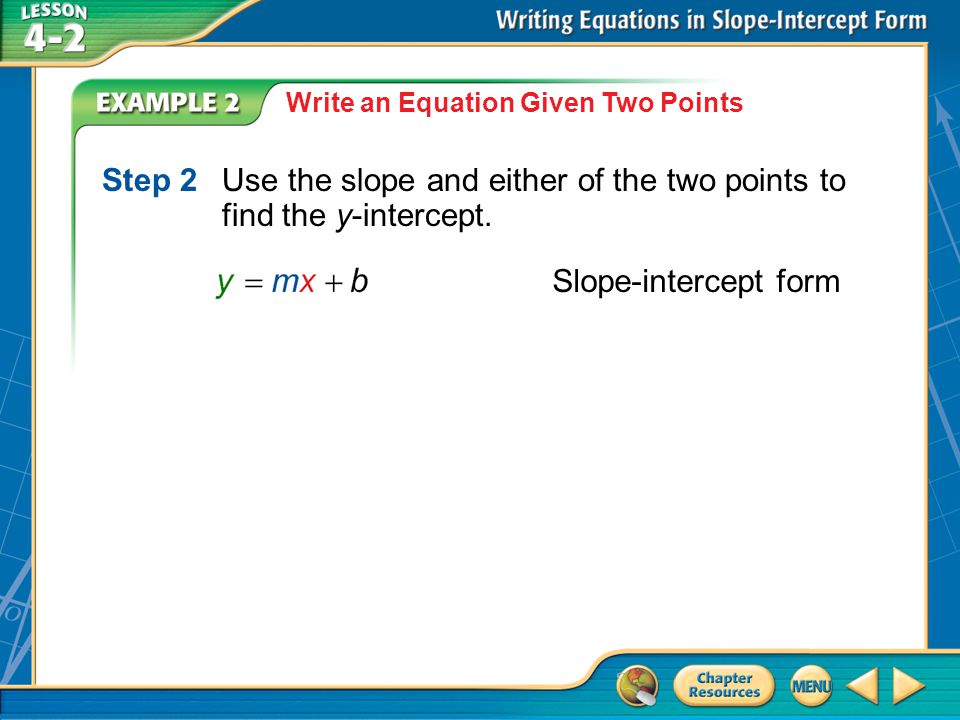 LESSON 4-2

Writing Equations in Slope-Intercept Form

EXAMPLE 2 Write an Equation Given Two Points

Step 2 Use the slope and either of the two points to find the $y$-intercept.

$y = mx + b$ Slope-intercept form

Chapter Resources

MENU